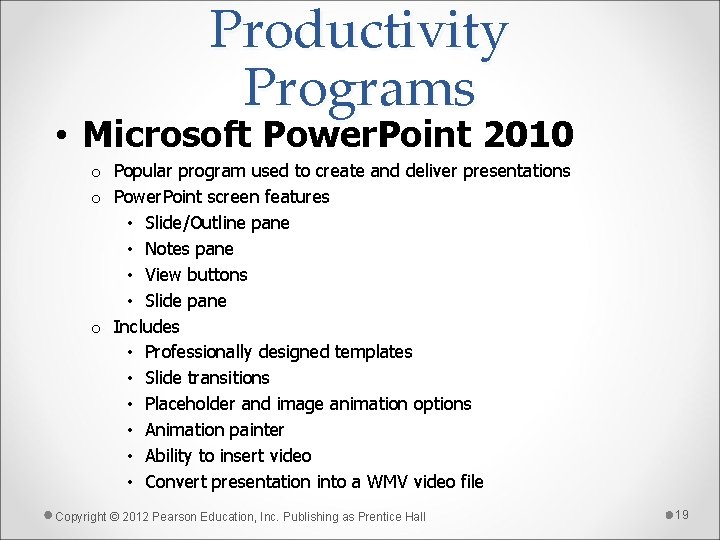 Productivity Programs

• Microsoft PowerPoint 2010
  o Popular program used to create and deliver presentations
  o PowerPoint screen features
    • Slide/Outline pane
    • Notes pane
    • View buttons
    • Slide pane
  o Includes
    • Professionally designed templates
    • Slide transitions
    • Placeholder and image animation options
    • Animation painter
    • Ability to insert video
    • Convert presentation into a WMV video file

Copyright © 2012 Pearson Education, Inc. Publishing as Prentice Hall

19